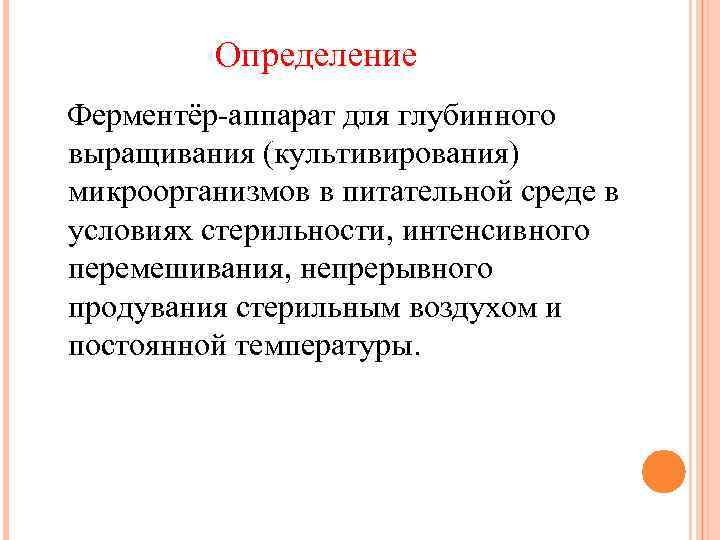 Определение

Ферментёр-аппарат для глубинного выращивания (культивирования) микроорганизмов в питательной среде в условиях стерильности, интенсивного перемешивания, непрерывного продувания стерильным воздухом и постоянной температуры.